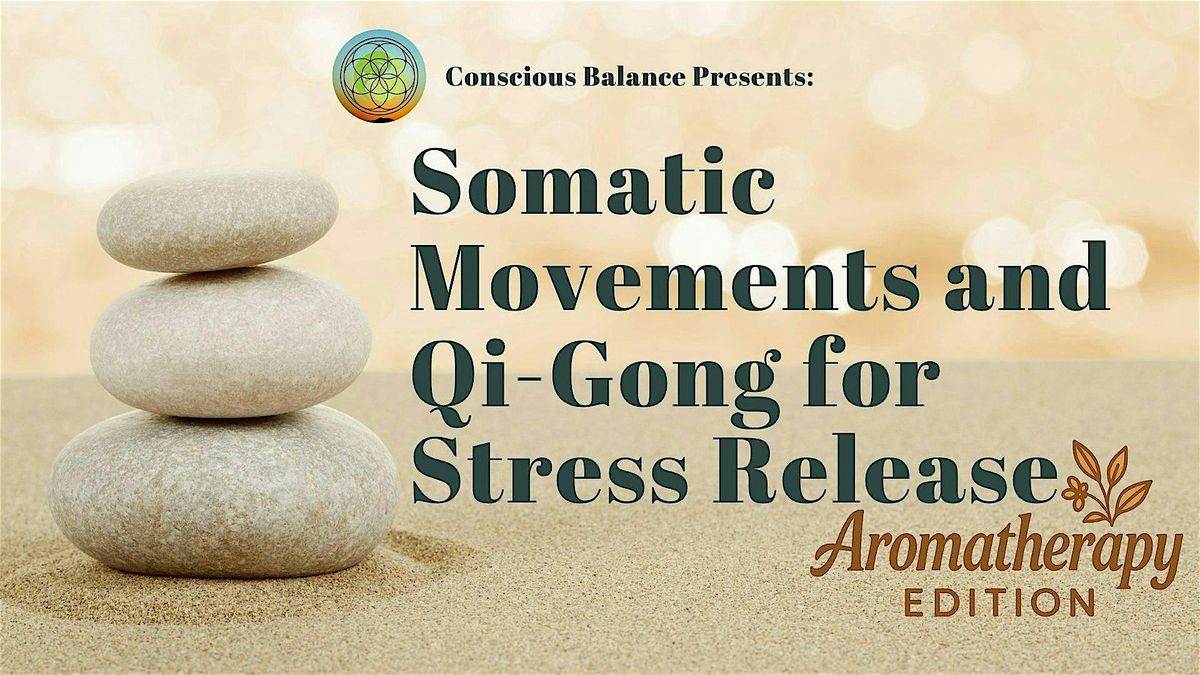 Conscious Balance Presents:

Somatic Movements and Qi-Gong for Stress Release

Aromatherapy EDITION